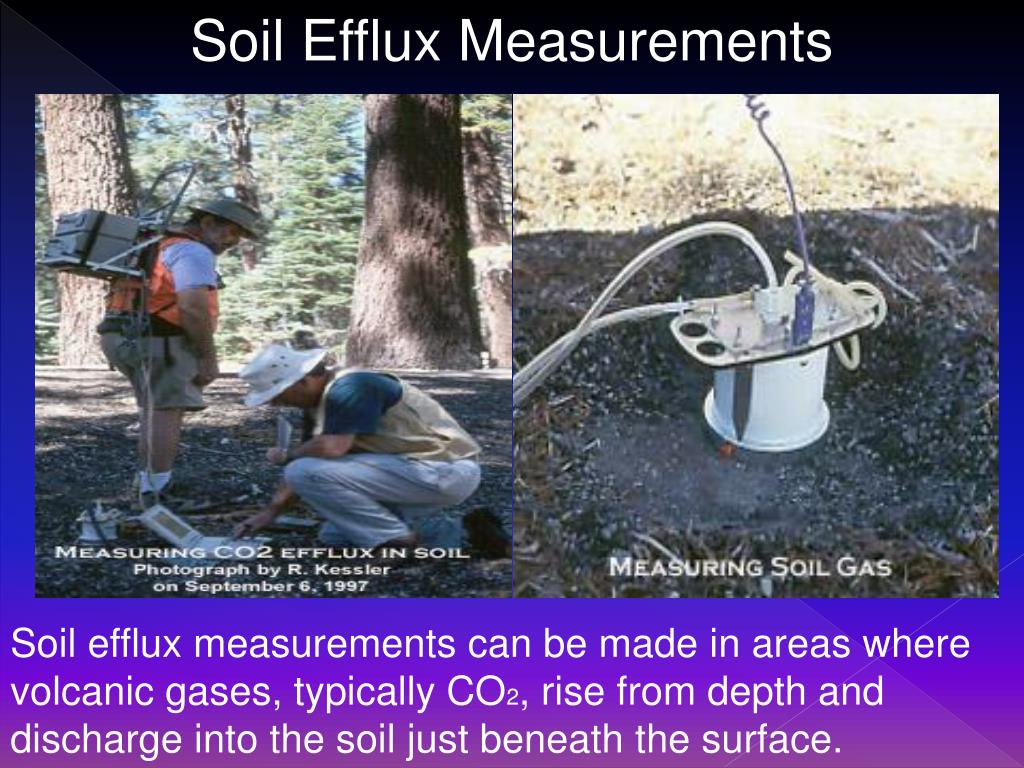 Soil Efflux Measurements

MEASURING CO2 EFFLUX IN SOIL
Photograph by R. Kessler
on September 6, 1997

MEASURING SOIL GAS

Soil efflux measurements can be made in areas where volcanic gases, typically $CO_2$, rise from depth and discharge into the soil just beneath the surface.